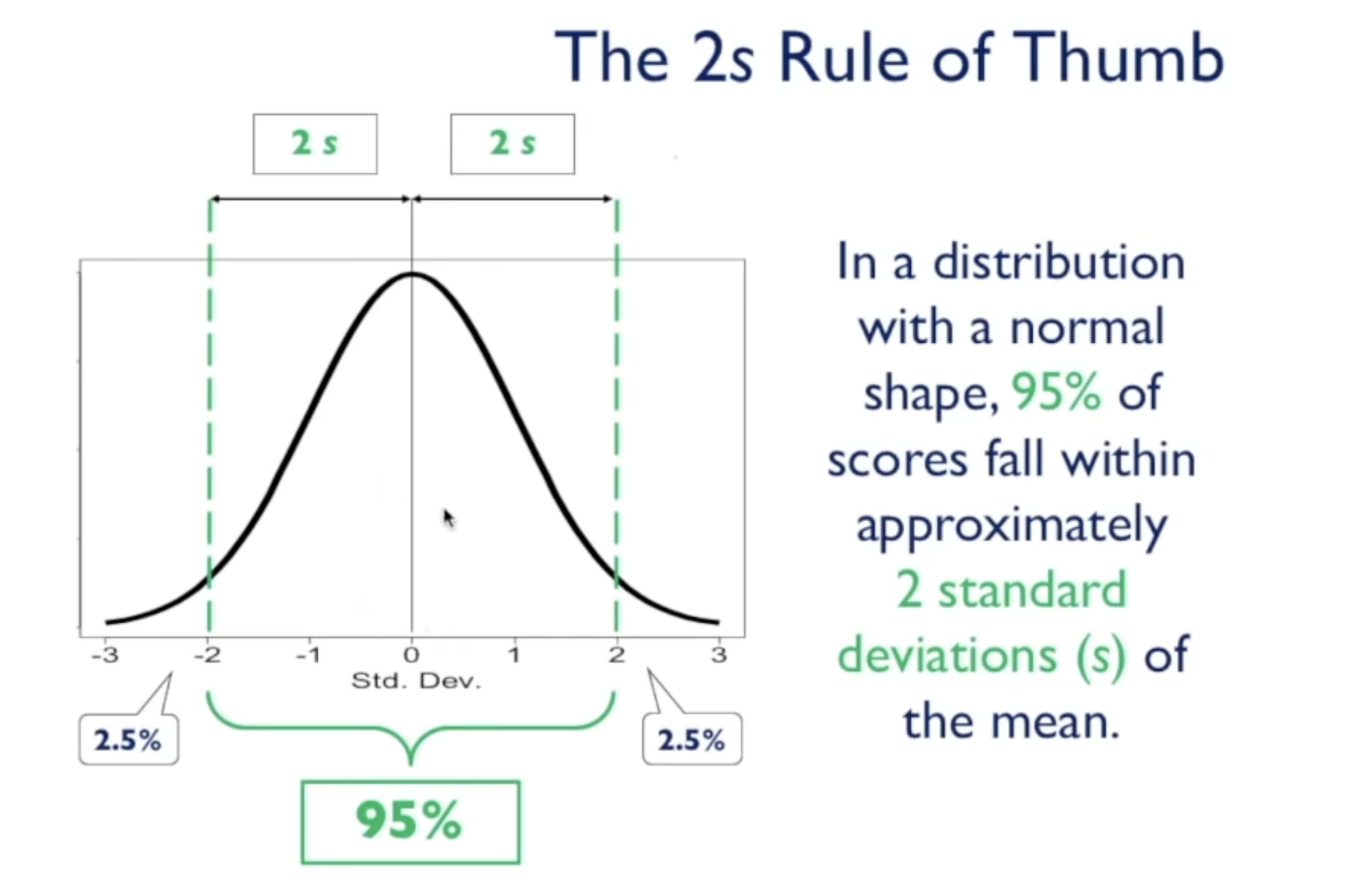 The 2s Rule of Thumb

2 s

2 s

-3 -2 -1 0 1 2 3

Std. Dev.

2.5%

2.5%

95%

In a distribution with a normal shape, 95% of scores fall within approximately 2 standard deviations (s) of the mean.